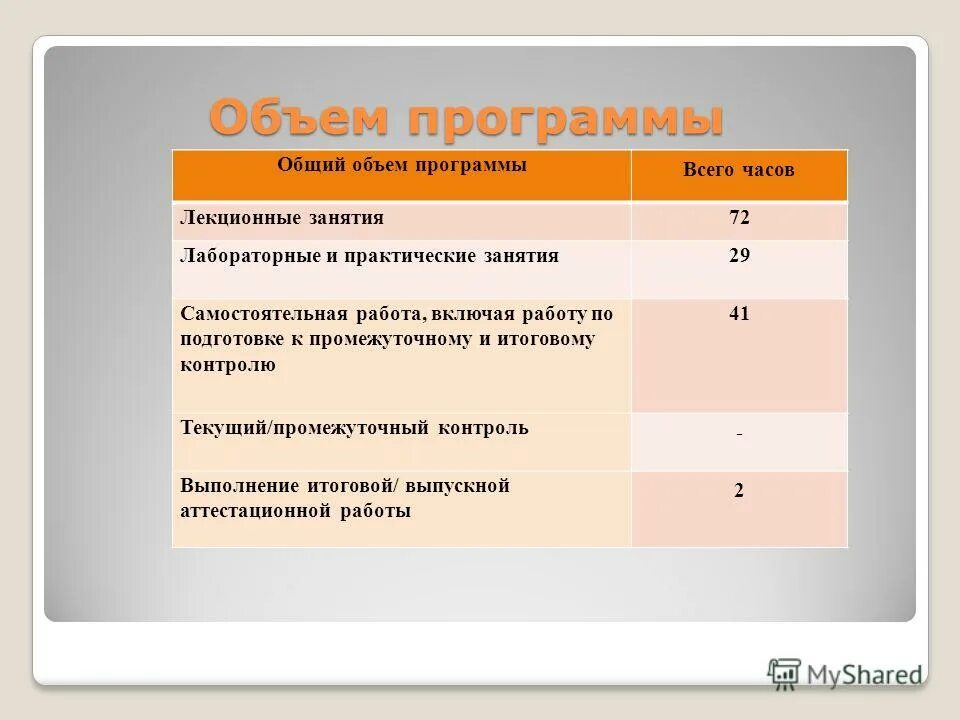 Объем программы

| Общий объем программы | Всего часов |
|---|---|
| Лекционные занятия | 72 |
| Лабораторные и практические занятия | 29 |
| Самостоятельная работа, включая работу по подготовке к промежуточному и итоговому контролю | 41 |
| Текущий/промежуточный контроль | - |
| Выполнение итоговой/ выпускной аттестационной работы | 2 |

MyShared